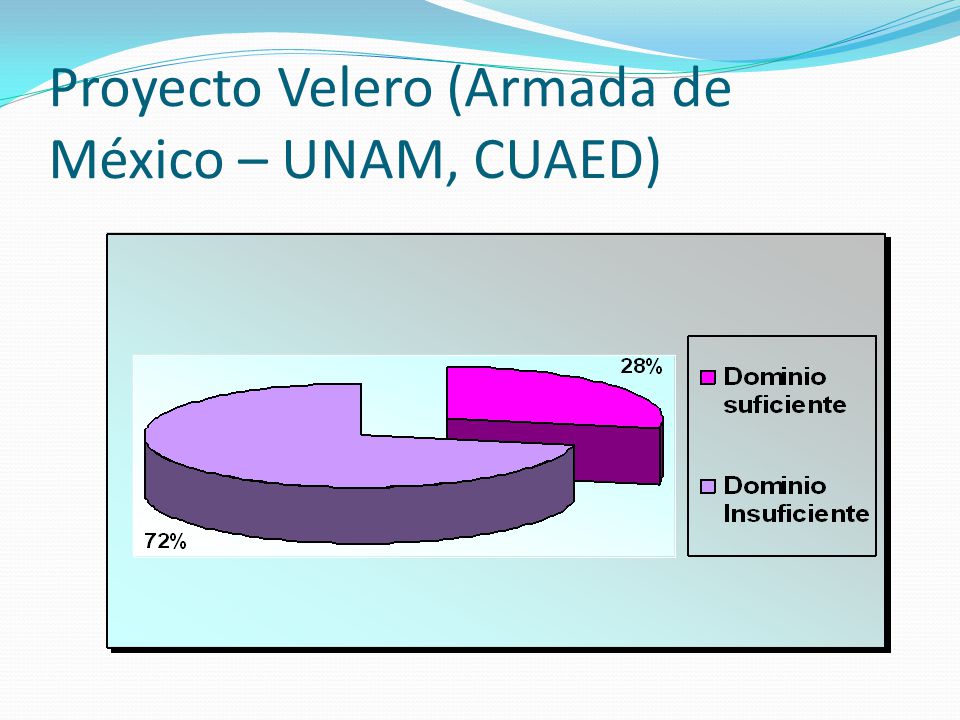 Proyecto Velero (Armada de México – UNAM, CUAED)

28%

72%

Dominio suficiente

Dominio Insuficiente